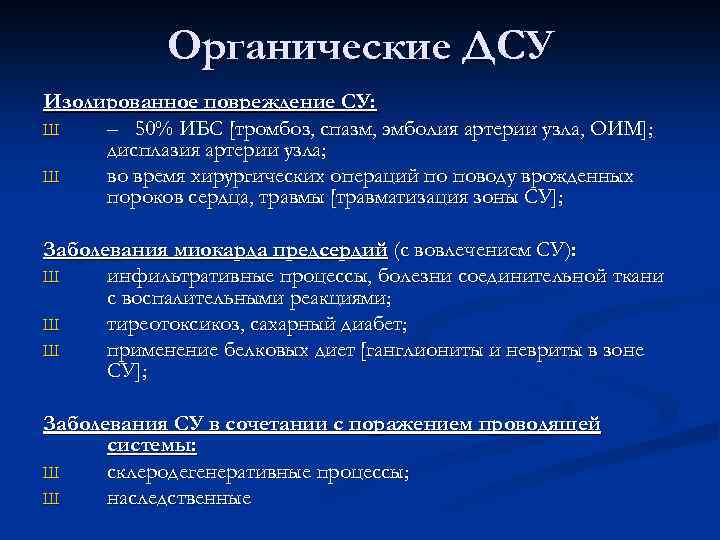 Органические ДСУ

Изолированное повреждение СУ:

Ш – 50% ИБС [тромбоз, спазм, эмболия артерии узла, ОИМ]; дисплазия артерии узла;

Ш во время хирургических операций по поводу врожденных пороков сердца, травмы [травматизация зоны СУ];

Заболевания миокарда предсердий (с вовлечением СУ):

Ш инфильтративные процессы, болезни соединительной ткани с воспалительными реакциями;

Ш тиреотоксикоз, сахарный диабет;

Ш применение белковых диет [ганглиониты и невриты в зоне СУ];

Заболевания СУ в сочетании с поражением проводящей системы:

Ш склеродегенеративные процессы;

Ш наследственные